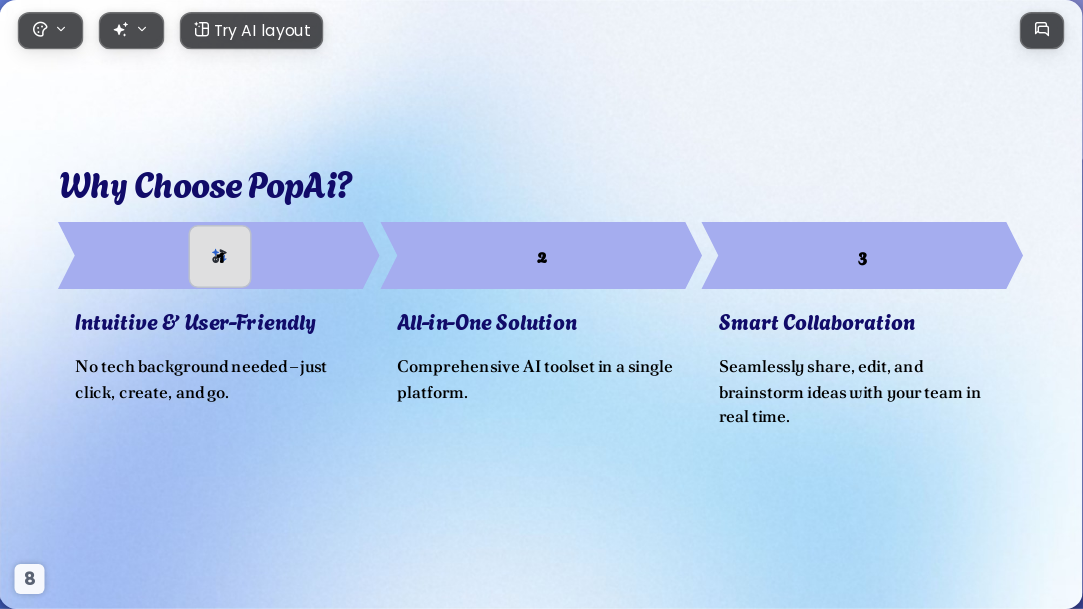 Try AI layout

Why Choose PopAi?

1

2

3

Intuitive & User-Friendly

No tech background needed – just click, create, and go.

All-in-One Solution

Comprehensive AI toolset in a single platform.

Smart Collaboration

Seamlessly share, edit, and brainstorm ideas with your team in real time.

8